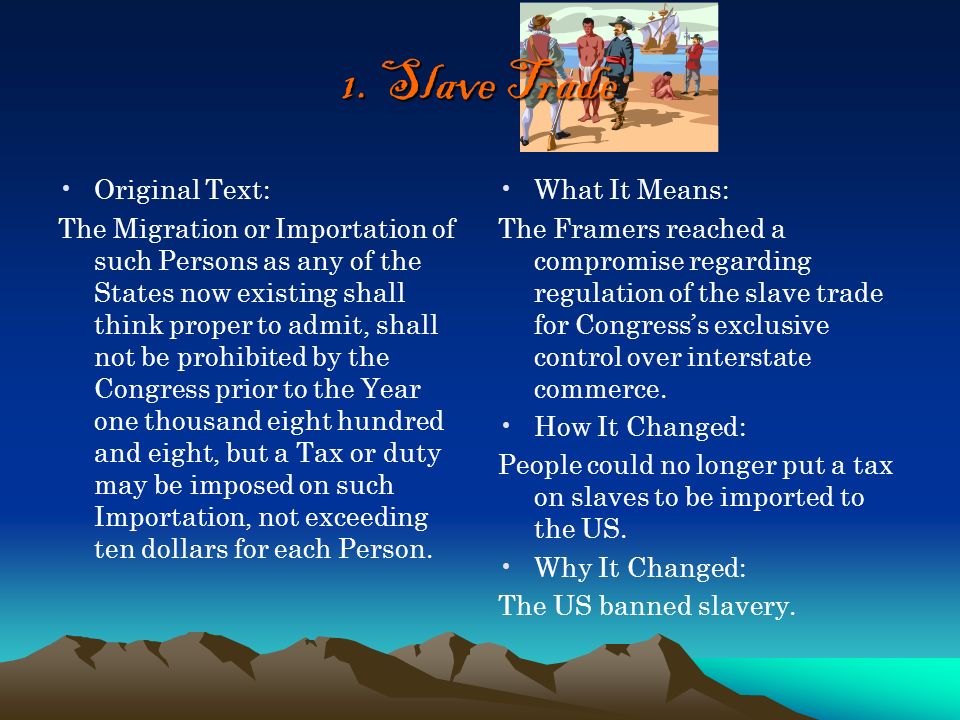 1. Slave Trade

• Original Text:

The Migration or Importation of such Persons as any of the States now existing shall think proper to admit, shall not be prohibited by the Congress prior to the Year one thousand eight hundred and eight, but a Tax or duty may be imposed on such Importation, not exceeding ten dollars for each Person.

• What It Means:

The Framers reached a compromise regarding regulation of the slave trade for Congress's exclusive control over interstate commerce.

• How It Changed:

People could no longer put a tax on slaves to be imported to the US.

• Why It Changed:

The US banned slavery.